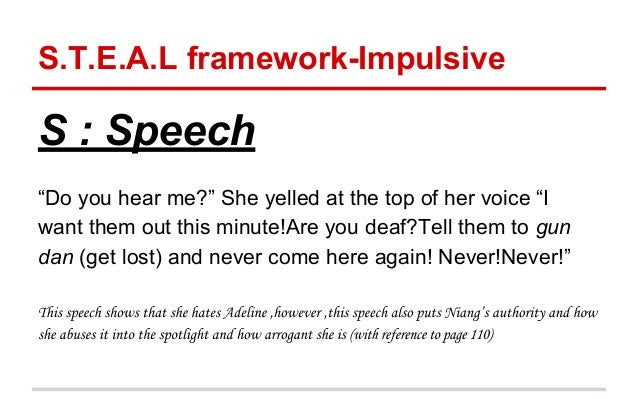 S.T.E.A.L framework-Impulsive

S : Speech

“Do you hear me?” She yelled at the top of her voice “I want them out this minute!Are you deaf?Tell them to gun dan (get lost) and never come here again! Never!Never!”

This speech shows that she hates Adeline ,however ,this speech also puts Niang's authority and how she abuses it into the spotlight and how arrogant she is (with reference to page 110)